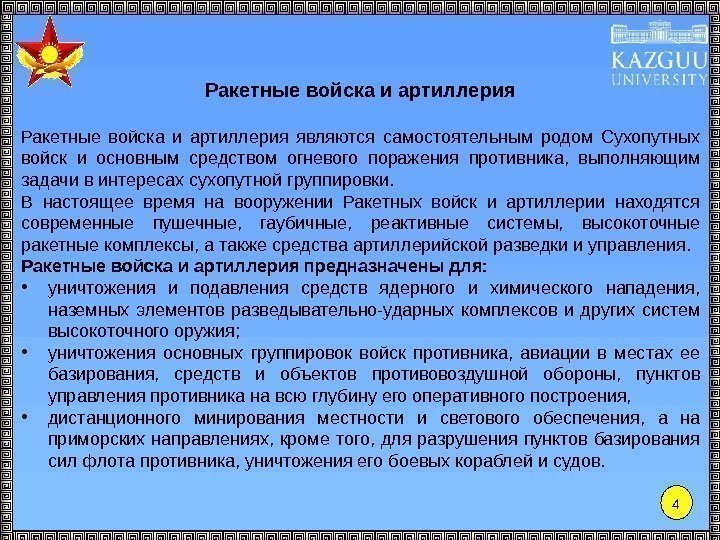 KAZGUU UNIVERSITY

Ракетные войска и артиллерия

Ракетные войска и артиллерия являются самостоятельным родом Сухопутных войск и основным средством огневого поражения противника, выполняющим задачи в интересах сухопутной группировки.
В настоящее время на вооружении Ракетных войск и артиллерии находятся современные пушечные, гаубичные, реактивные системы, высокоточные ракетные комплексы, а также средства артиллерийской разведки и управления.
Ракетные войска и артиллерия предназначены для:
• уничтожения и подавления средств ядерного и химического нападения, наземных элементов разведывательно-ударных комплексов и других систем высокоточного оружия;
• уничтожения основных группировок войск противника, авиации в местах ее базирования, средств и объектов противовоздушной обороны, пунктов управления противника на всю глубину его оперативного построения,
• дистанционного минирования местности и светового обеспечения, а на приморских направлениях, кроме того, для разрушения пунктов базирования сил флота противника, уничтожения его боевых кораблей и судов.

4